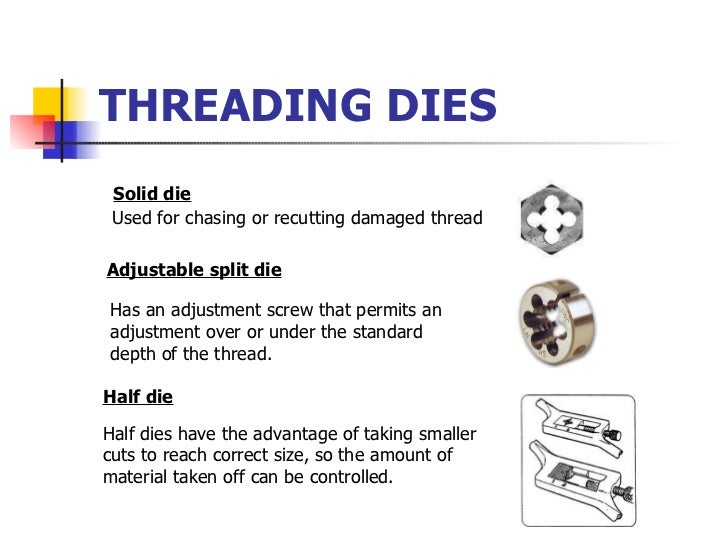 THREADING DIES

Solid die
Used for chasing or recutting damaged thread

Adjustable split die

Has an adjustment screw that permits an adjustment over or under the standard depth of the thread.

Half die

Half dies have the advantage of taking smaller cuts to reach correct size, so the amount of material taken off can be controlled.